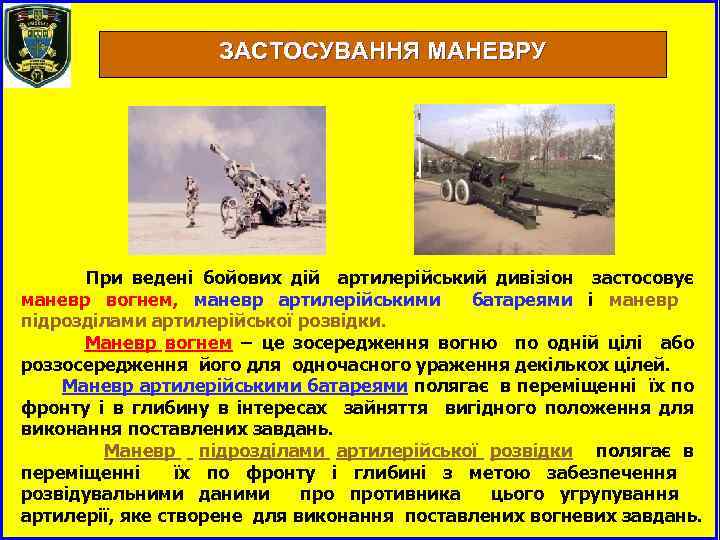 ЗАСТОСУВАННЯ МАНЕВРУ

При ведені бойових дій артилерійський дивізіон застосовує маневр вогнем, маневр артилерійськими батареями і маневр підрозділами артилерійської розвідки.

Маневр вогнем – це зосередження вогню по одній цілі або роззосередження його для одночасного ураження декількох цілей.

Маневр артилерійськими батареями полягає в переміщенні їх по фронту і в глибину в інтересах зайняття вигідного положення для виконання поставлених завдань.

Маневр підрозділами артилерійської розвідки полягає в переміщенні їх по фронту і глибині з метою забезпечення розвідувальними даними про противника цього угрупування артилерії, яке створене для виконання поставлених вогневих завдань.